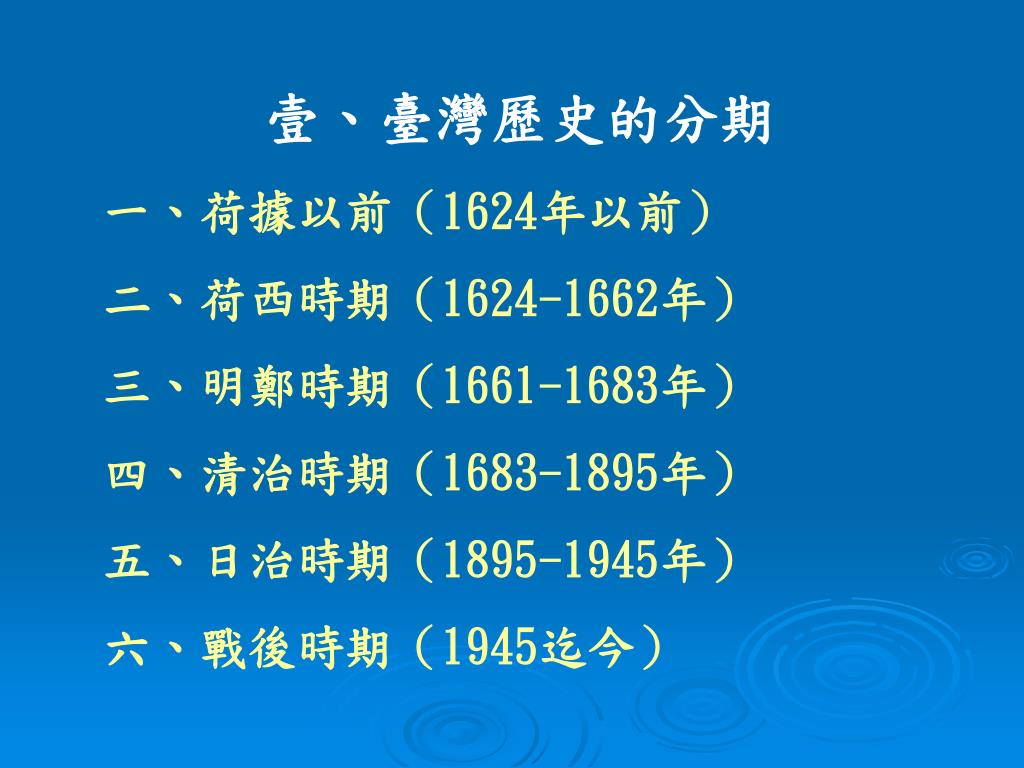 壹、臺灣歷史的分期

一、荷據以前（1624年以前）

二、荷西時期（1624-1662年）

三、明鄭時期（1661-1683年）

四、清治時期（1683-1895年）

五、日治時期（1895-1945年）

六、戰後時期（1945迄今）